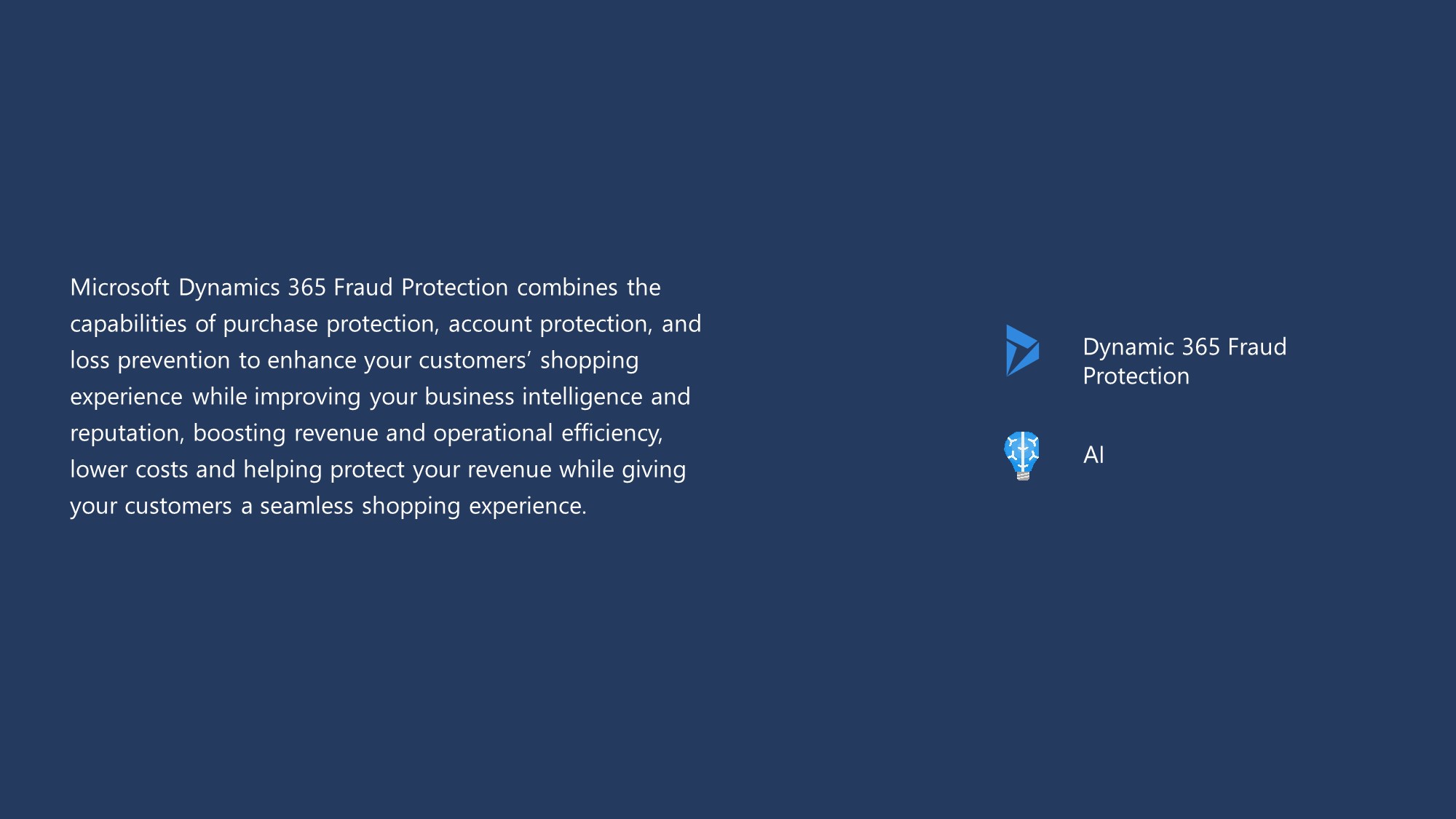 Microsoft Dynamics 365 Fraud Protection combines the capabilities of purchase protection, account protection, and loss prevention to enhance your customers’ shopping experience while improving your business intelligence and reputation, boosting revenue and operational efficiency, lower costs and helping protect your revenue while giving your customers a seamless shopping experience.

Dynamic 365 Fraud Protection

AI